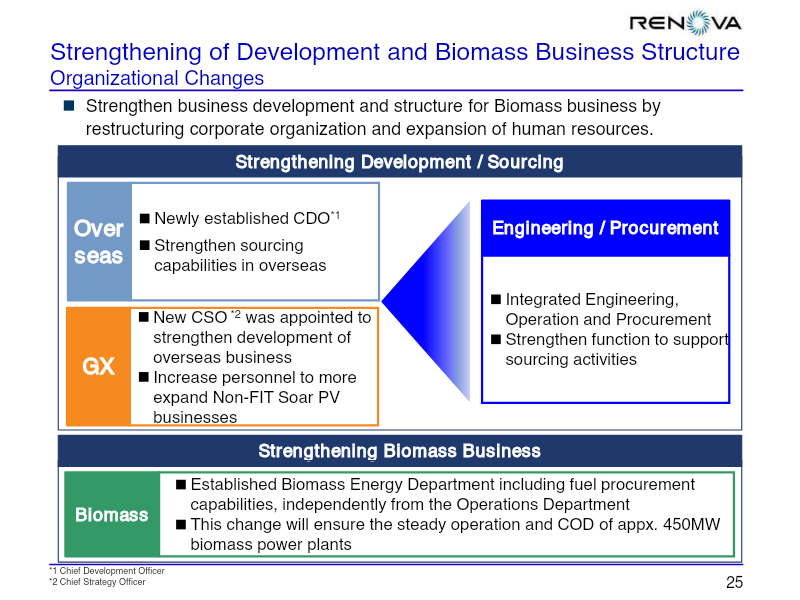 RENOVA

Strengthening of Development and Biomass Business Structure
Organizational Changes

■ Strengthen business development and structure for Biomass business by restructuring corporate organization and expansion of human resources.

Strengthening Development / Sourcing

Over seas

■ Newly established CDO$^{*1}$
■ Strengthen sourcing capabilities in overseas

GX

■ New CSO $^{*2}$ was appointed to strengthen development of overseas business
■ Increase personnel to more expand Non-FIT Soar PV businesses

Engineering / Procurement

■ Integrated Engineering, Operation and Procurement
■ Strengthen function to support sourcing activities

Strengthening Biomass Business

Biomass

■ Established Biomass Energy Department including fuel procurement capabilities, independently from the Operations Department
■ This change will ensure the steady operation and COD of appx. 450MW biomass power plants

*1 Chief Development Officer
*2 Chief Strategy Officer

25